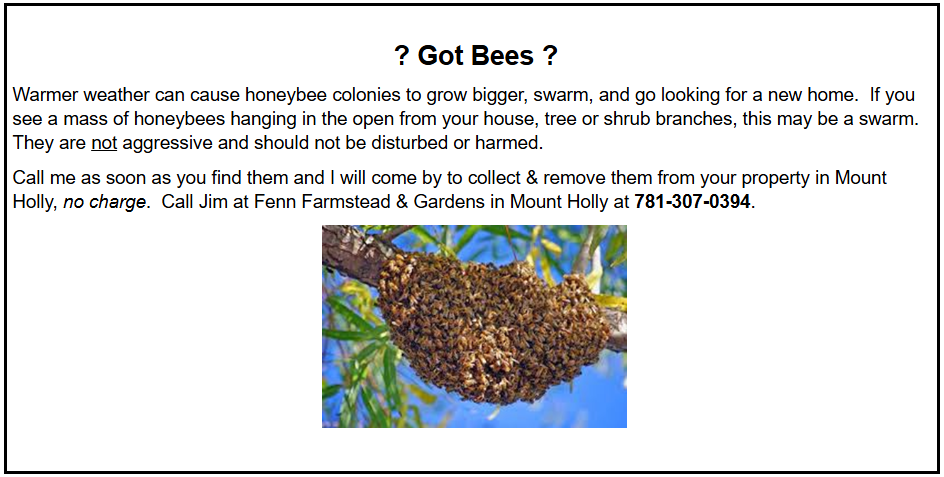 ? Got Bees ?

Warmer weather can cause honeybee colonies to grow bigger, swarm, and go looking for a new home. If you see a mass of honeybees hanging in the open from your house, tree or shrub branches, this may be a swarm. They are not aggressive and should not be disturbed or harmed.

Call me as soon as you find them and I will come by to collect & remove them from your property in Mount Holly, no charge. Call Jim at Fenn Farmstead & Gardens in Mount Holly at 781-307-0394.